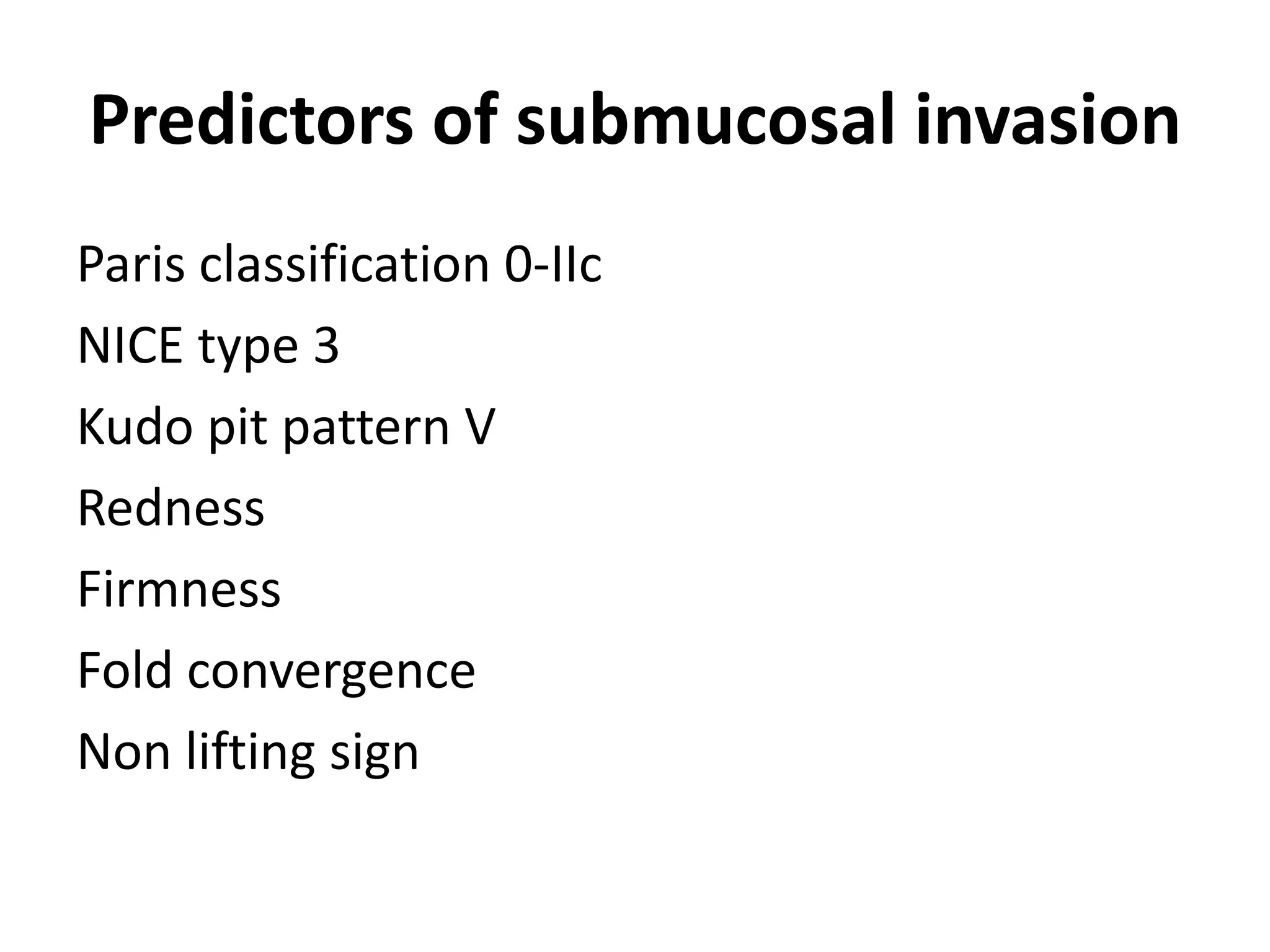 Predictors of submucosal invasion

Paris classification 0-IIc

NICE type 3

Kudo pit pattern V

Redness

Firmness

Fold convergence

Non lifting sign